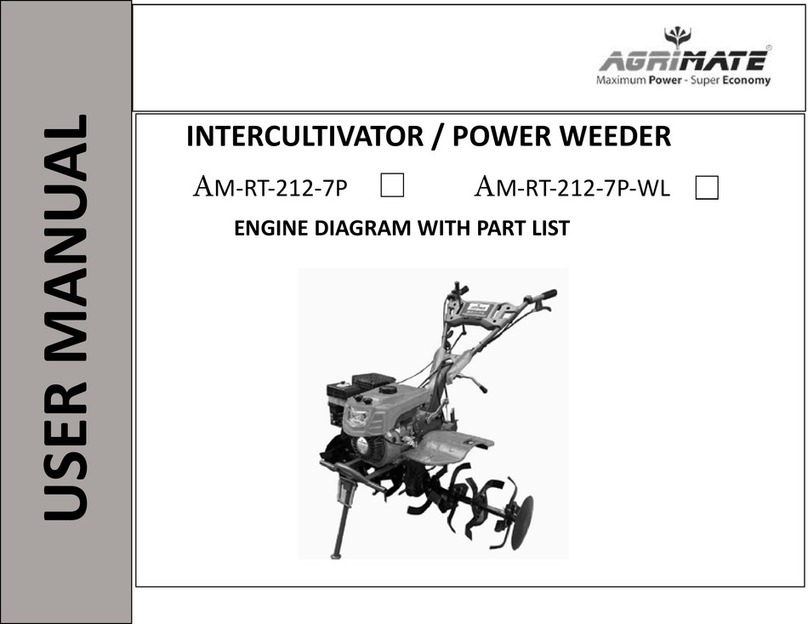 USER MANUAL

AGRIMATE®
Maximum Power - Super Economy

INTERCULTIVATOR / POWER WEEDER

AM-RT-212-7P ☐ AM-RT-212-7P-WL ☐

ENGINE DIAGRAM WITH PART LIST